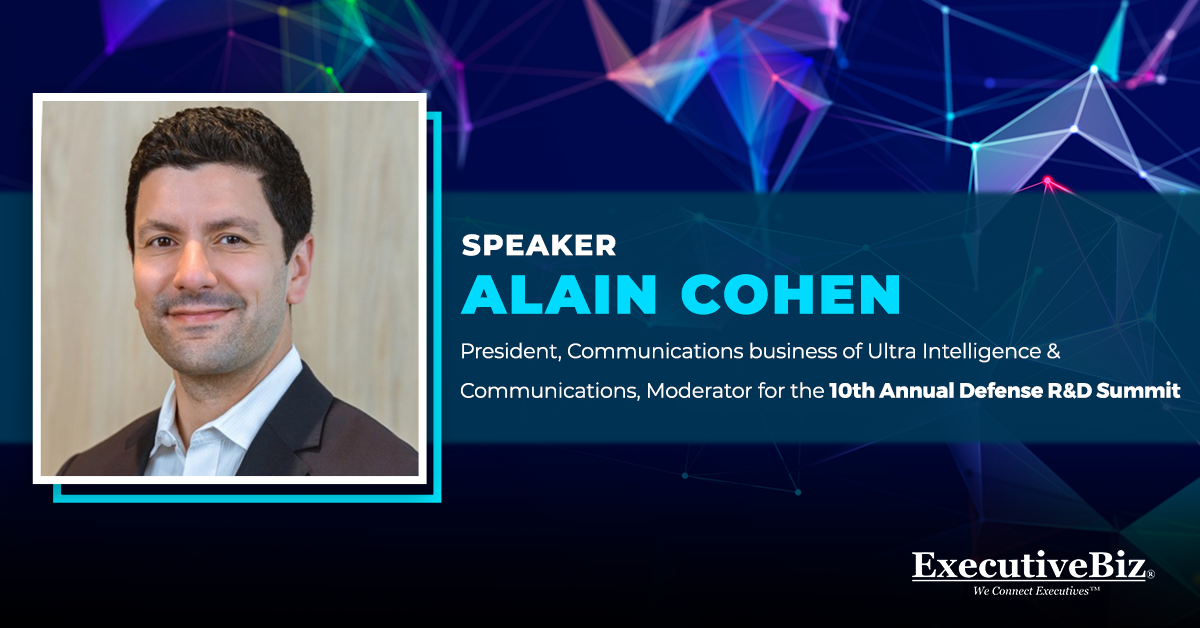 SPEAKER
ALAIN COHEN

President, Communications business of Ultra Intelligence & Communications, Moderator for the 10th Annual Defense R&D Summit

ExecutiveBiz®
We Connect Executives™